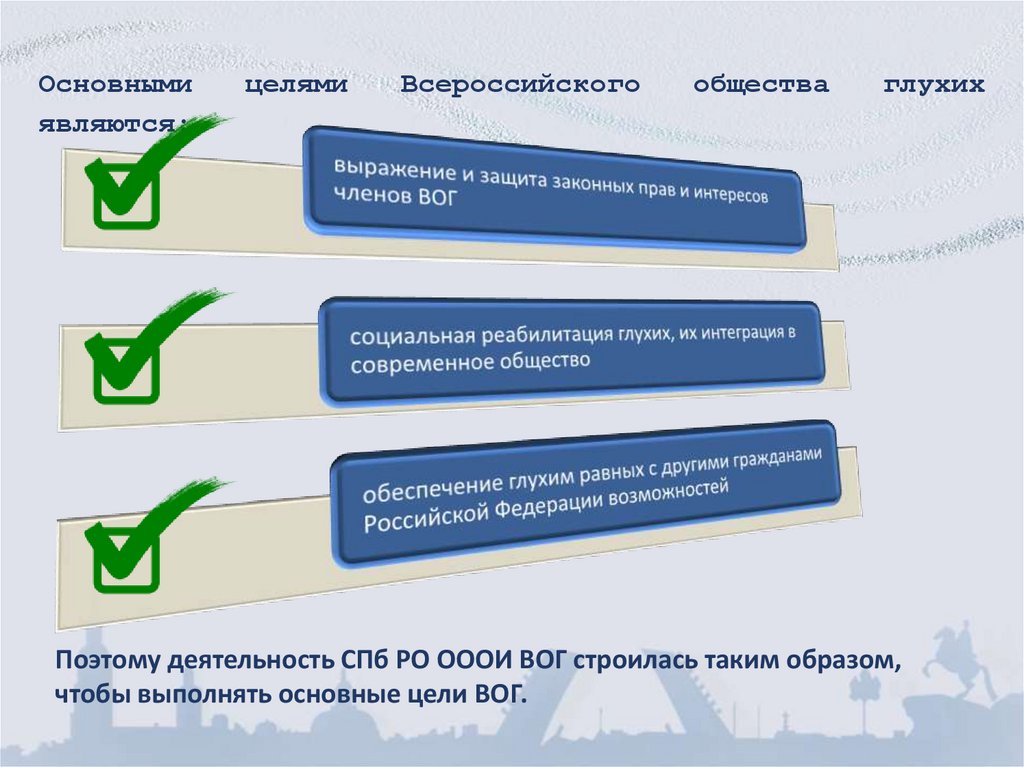 Основными целями Всероссийского общества глухих являются:

выражение и защита законных прав и интересов членов ВОГ

социальная реабилитация глухих, их интеграция в современное общество

обеспечение глухим равных с другими гражданами Российской Федерации возможностей

Поэтому деятельность СПб РО ОООИ ВОГ строилась таким образом, чтобы выполнять основные цели ВОГ.